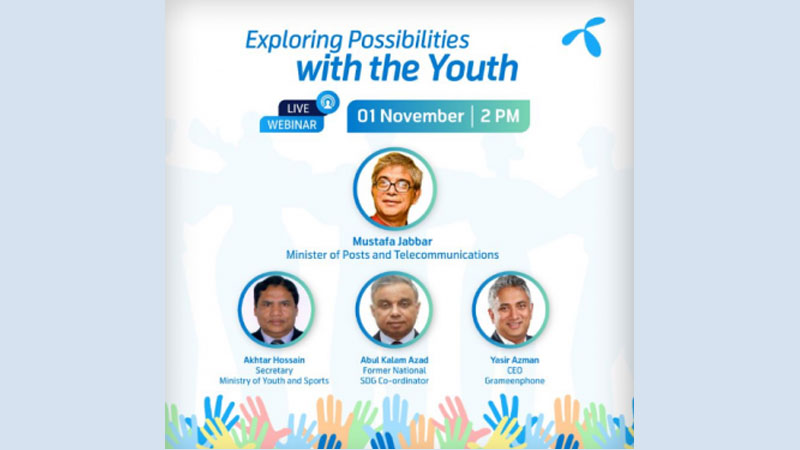 Exploring Possibilities
with the Youth

LIVE
WEBINAR

01 November | 2 PM

Mustafa Jabbar
Minister of Posts and Telecommunications

Akhtar Hossain
Secretary
Ministry of Youth and Sports

Abul Kalam Azad
Former National
SDG Co-ordinator

Yasir Azman
CEO
Grameenphone